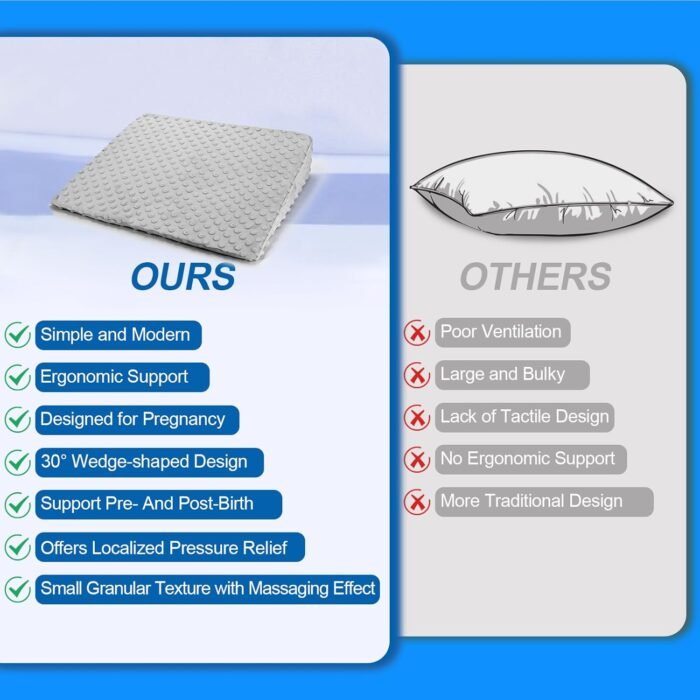 OURS

Simple and Modern
Ergonomic Support
Designed for Pregnancy
30° Wedge-shaped Design
Support Pre- And Post-Birth
Offers Localized Pressure Relief
Small Granular Texture with Massaging Effect

OTHERS

Poor Ventilation
Large and Bulky
Lack of Tactile Design
No Ergonomic Support
More Traditional Design